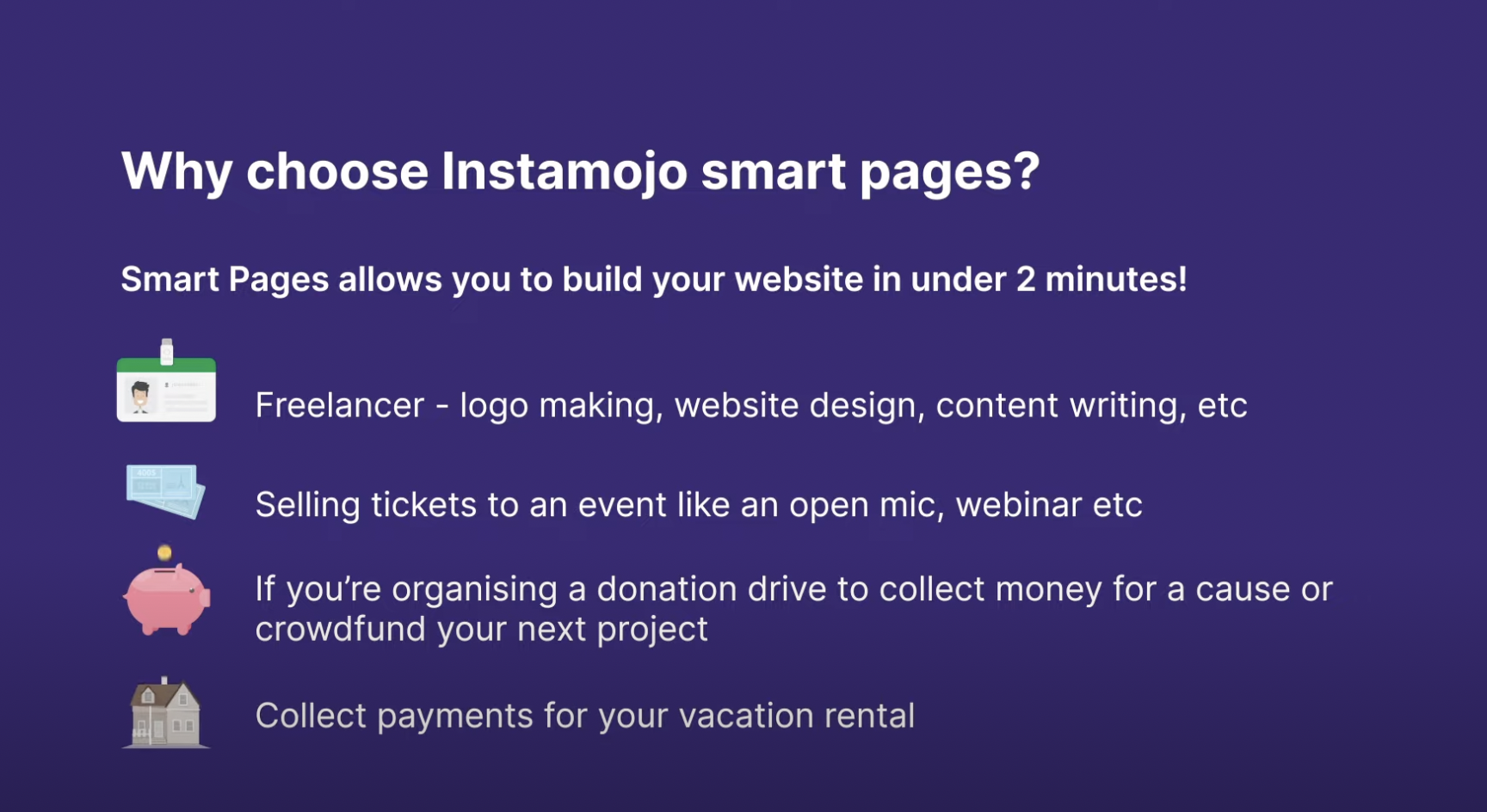 Why choose Instamojo smart pages?

Smart Pages allows you to build your website in under 2 minutes!

Freelancer - logo making, website design, content writing, etc

Selling tickets to an event like an open mic, webinar etc

If you're organising a donation drive to collect money for a cause or crowdfund your next project

Collect payments for your vacation rental